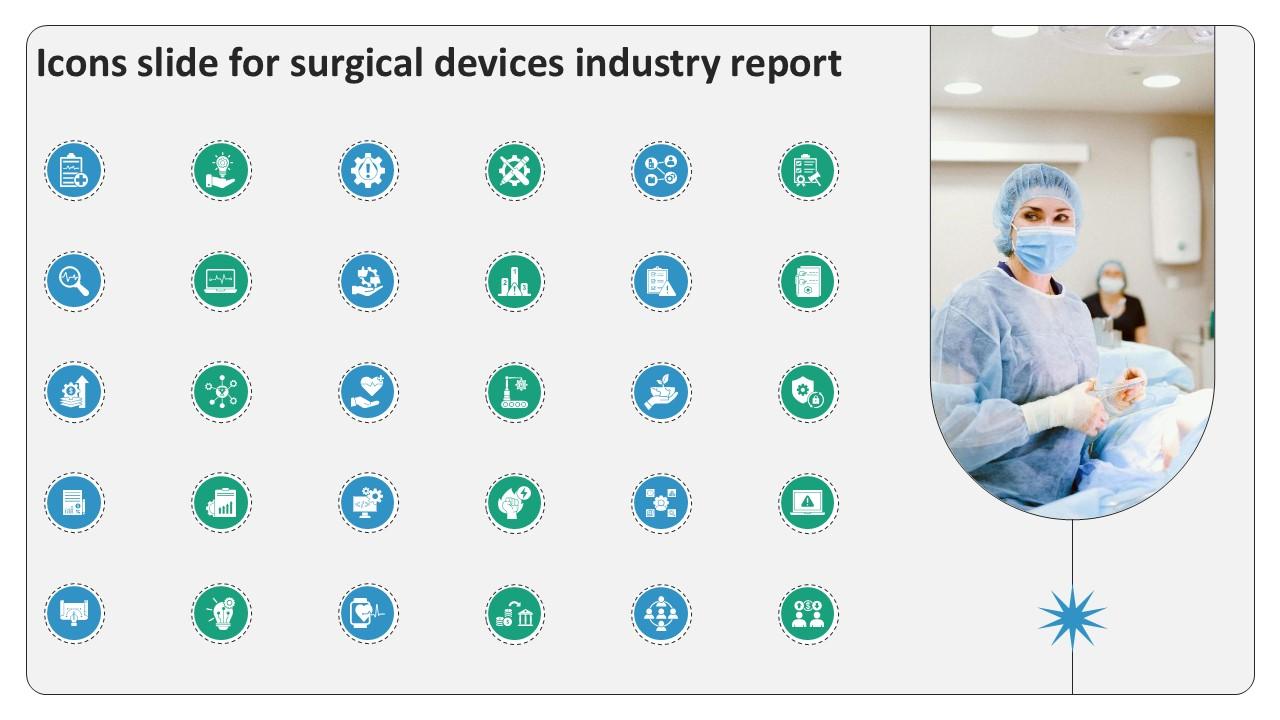 Icons slide for surgical devices industry report